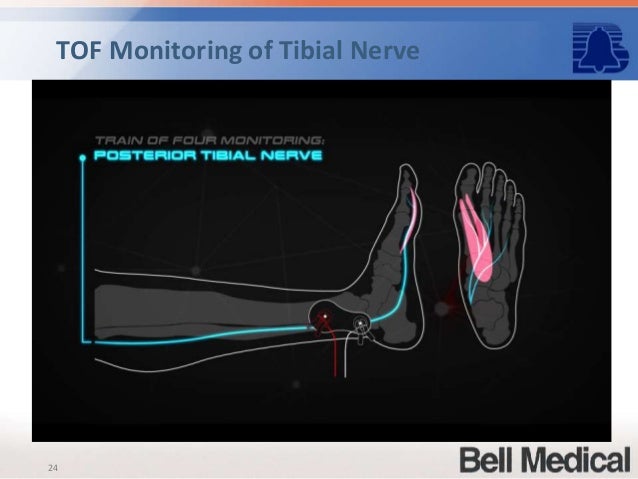 TOF Monitoring of Tibial Nerve

TRAIN OF FOUR MONITORING:
POSTERIOR TIBIAL NERVE

24

Bell Medical